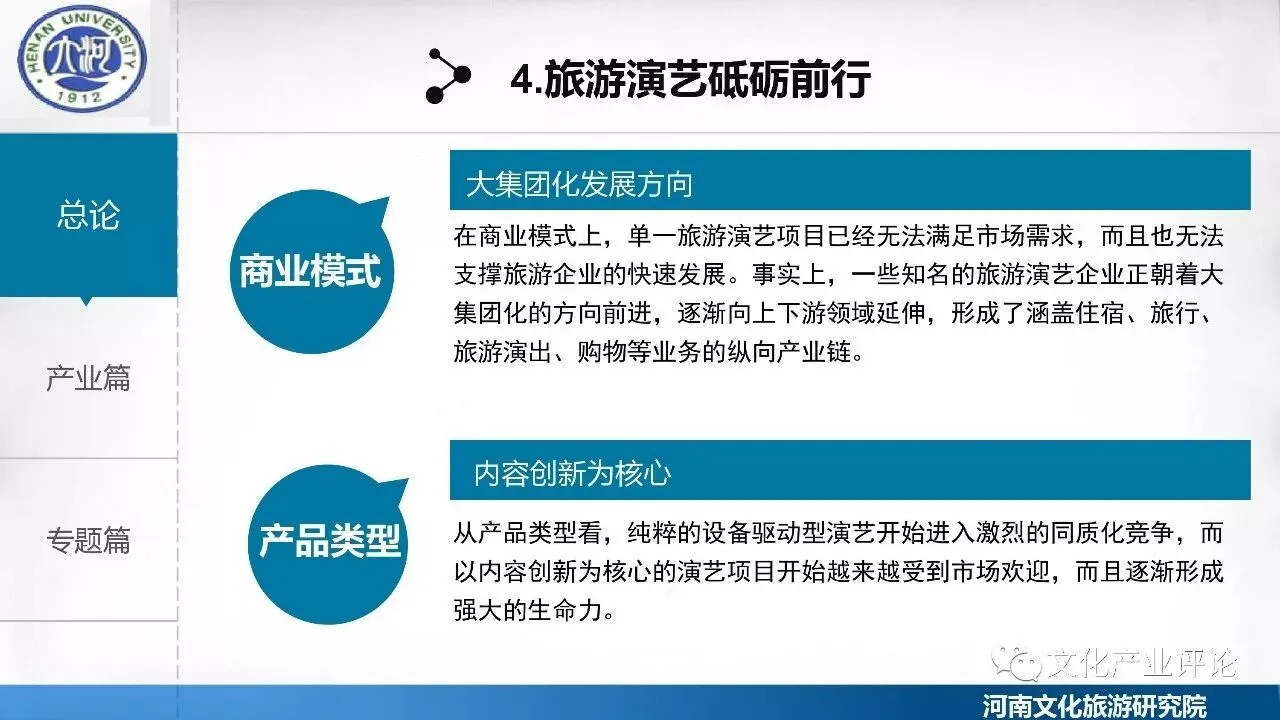 HENAN UNIVERSITY
大河
1912

4.旅游演艺砥砺前行

总论

产业篇

专题篇

商业模式

大集团化发展方向

在商业模式上，单一旅游演艺项目已经无法满足市场需求，而且也无法支撑旅游企业的快速发展。事实上，一些知名的旅游演艺企业正朝着大集团化的方向前进，逐渐向上下游领域延伸，形成了涵盖住宿、旅行、旅游演出、购物等业务的纵向产业链。

产品类型

内容创新为核心

从产品类型看，纯粹的设备驱动型演艺开始进入激烈的同质化竞争，而以内容创新为核心的演艺项目开始越来越受到市场欢迎，而且逐渐形成强大的生命力。

文化产业评论

河南文化旅游研究院